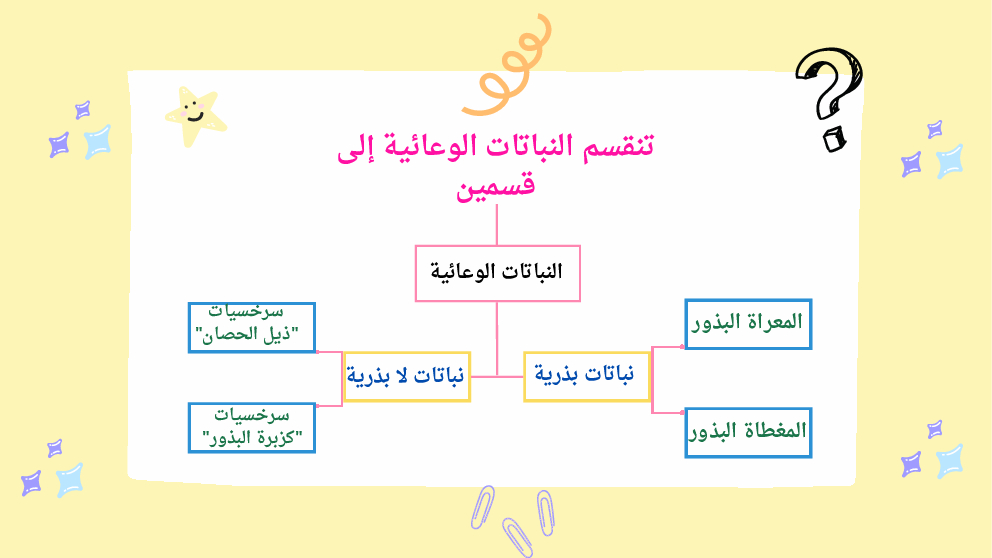 تنقسم النباتات الوعائية إلى قسمين

النباتات الوعائية

نباتات بذرية

المعراة البذور

المغطاة البذور

نباتات لا بذرية

سرخسيات "ذيل الحصان"

سرخسيات "كزبرة البذور"